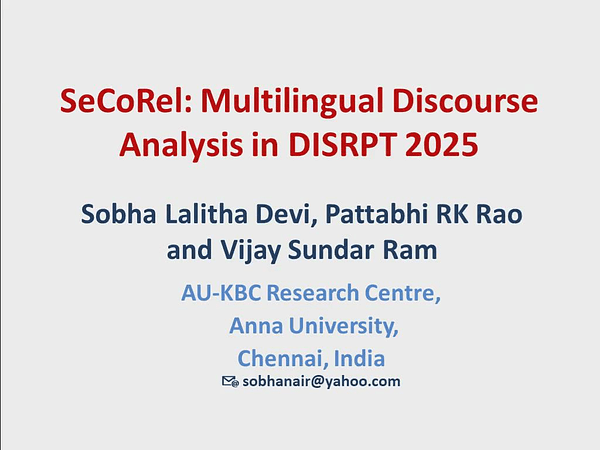 SeCoRel: Multilingual Discourse Analysis in DISRPT 2025

Sobha Lalitha Devi, Pattabhi RK Rao and Vijay Sundar Ram

AU-KBC Research Centre,
Anna University,
Chennai, India

sobhanair@yahoo.com